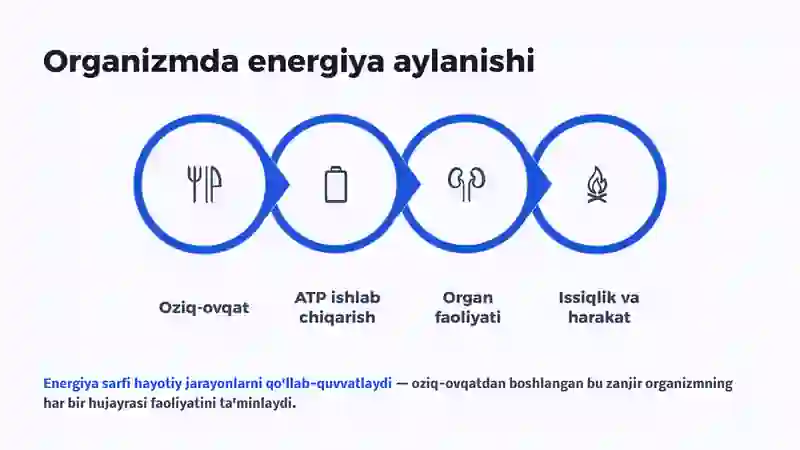 Organizmda energiya aylanishi

Oziq-ovqat

ATP ishlab chiqarish

Organ faoliyati

Issiqlik va harakat

Energiya sarfi hayotiy jarayonlarni qo'llab-quvvatlaydi — oziq-ovqatdan boshlangan bu zanjir organizmning har bir hujayrasi faoliyatini ta'minlaydi.